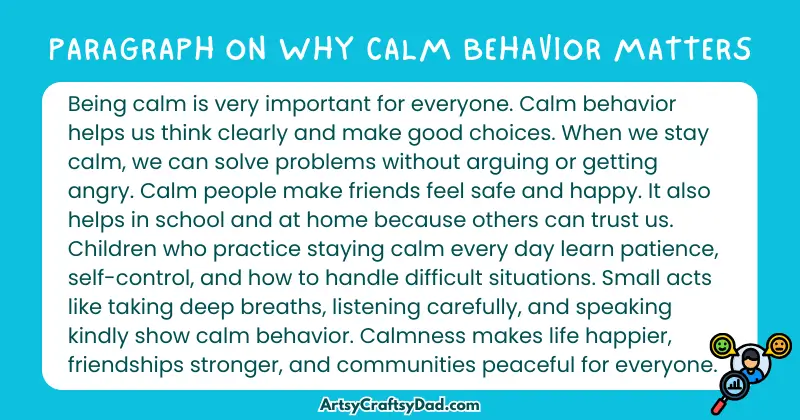 PARAGRAPH ON WHY CALM BEHAVIOR MATTERS

Being calm is very important for everyone. Calm behavior helps us think clearly and make good choices. When we stay calm, we can solve problems without arguing or getting angry. Calm people make friends feel safe and happy. It also helps in school and at home because others can trust us. Children who practice staying calm every day learn patience, self-control, and how to handle difficult situations. Small acts like taking deep breaths, listening carefully, and speaking kindly show calm behavior. Calmness makes life happier, friendships stronger, and communities peaceful for everyone.

ArtsyCraftsyDad.com